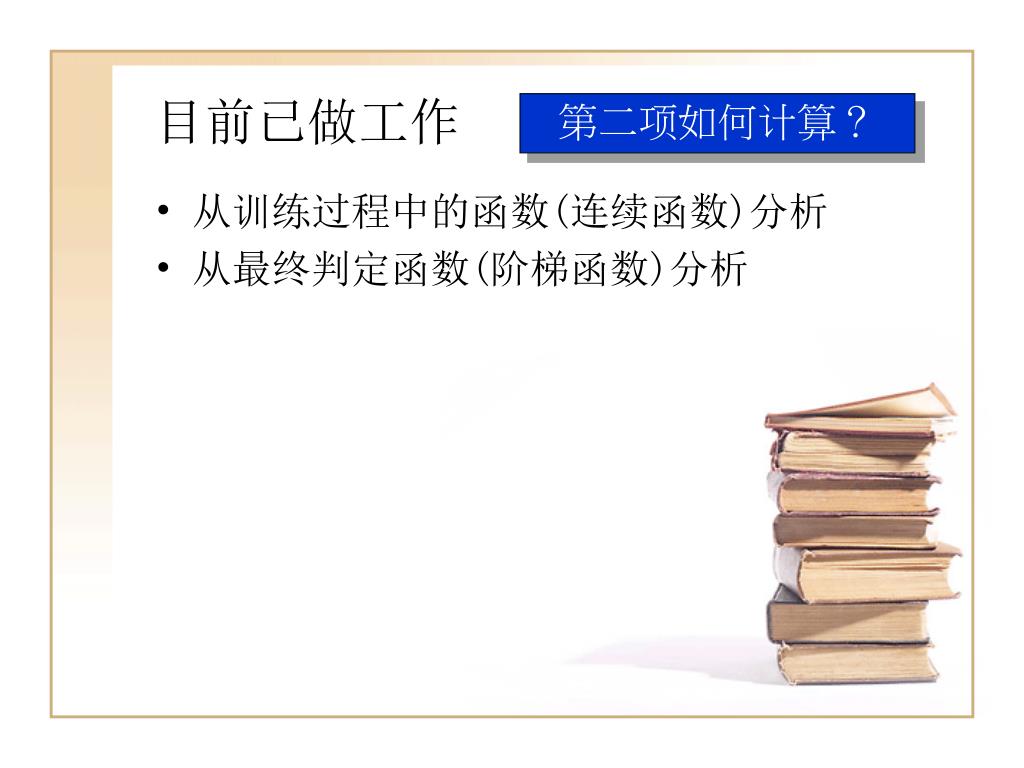 目前已做工作

第二项如何计算？

• 从训练过程中的函数(连续函数)分析
• 从最终判定函数(阶梯函数)分析